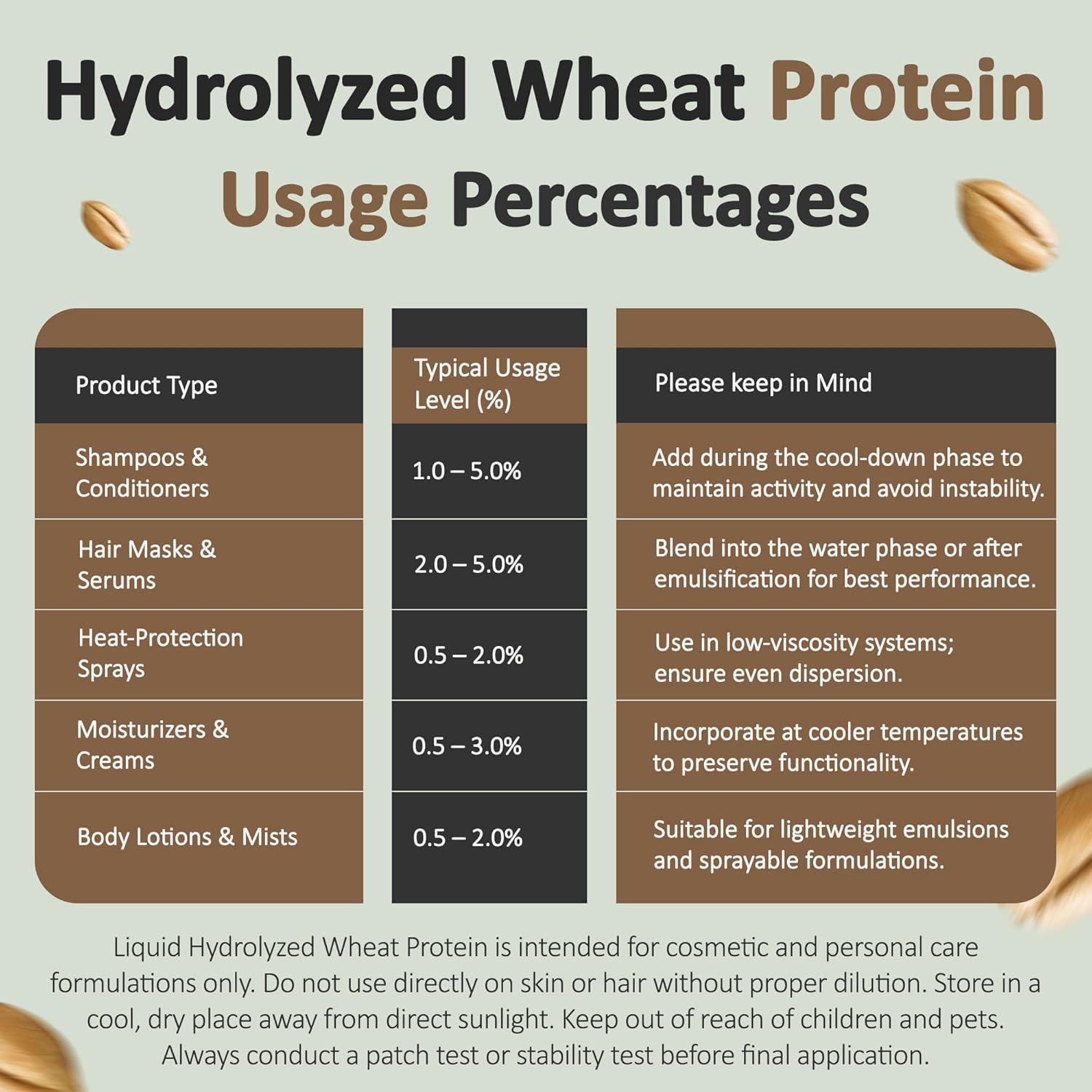 Hydrolyzed Wheat Protein Usage Percentages

| Product Type | Typical Usage Level (%) | Please keep in Mind |
|---|---|---|
| Shampoos & Conditioners | 1.0 – 5.0% | Add during the cool-down phase to maintain activity and avoid instability. |
| Hair Masks & Serums | 2.0 – 5.0% | Blend into the water phase or after emulsification for best performance. |
| Heat-Protection Sprays | 0.5 – 2.0% | Use in low-viscosity systems; ensure even dispersion. |
| Moisturizers & Creams | 0.5 – 3.0% | Incorporate at cooler temperatures to preserve functionality. |
| Body Lotions & Mists | 0.5 – 2.0% | Suitable for lightweight emulsions and sprayable formulations. |

Liquid Hydrolyzed Wheat Protein is intended for cosmetic and personal care formulations only. Do not use directly on skin or hair without proper dilution. Store in a cool, dry place away from direct sunlight. Keep out of reach of children and pets. Always conduct a patch test or stability test before final application.